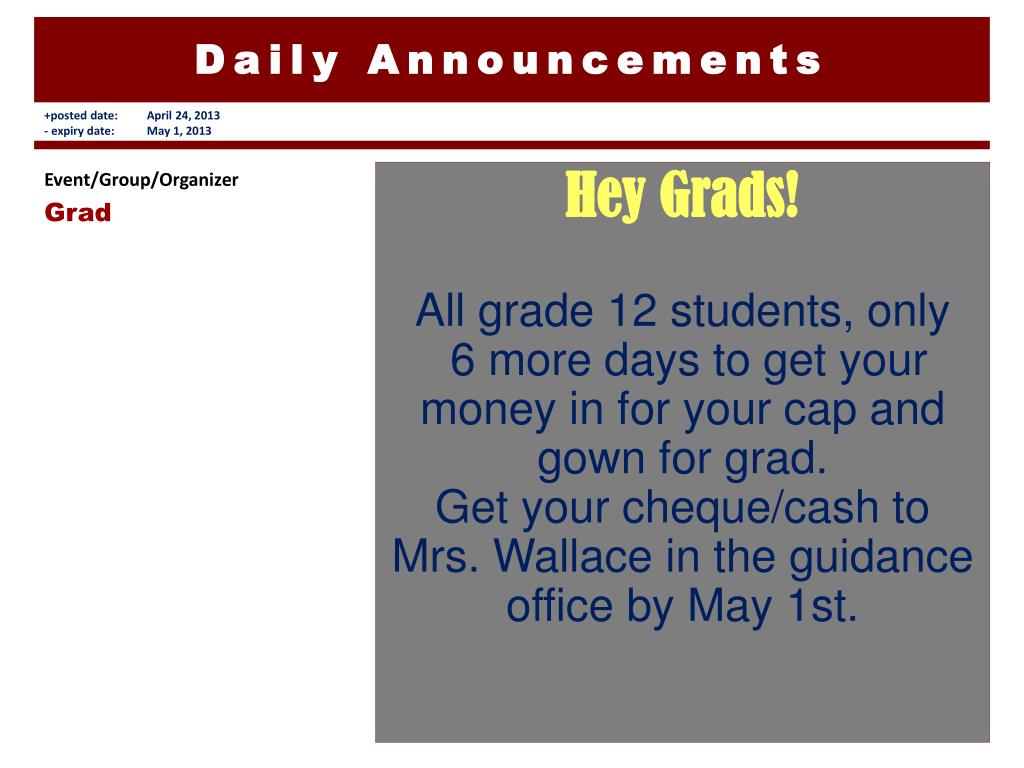 Daily Announcements

+posted date: April 24, 2013
- expiry date: May 1, 2013

Event/Group/Organizer
Grad

Hey Grads!

All grade 12 students, only 6 more days to get your money in for your cap and gown for grad.
Get your cheque/cash to Mrs. Wallace in the guidance office by May 1st.